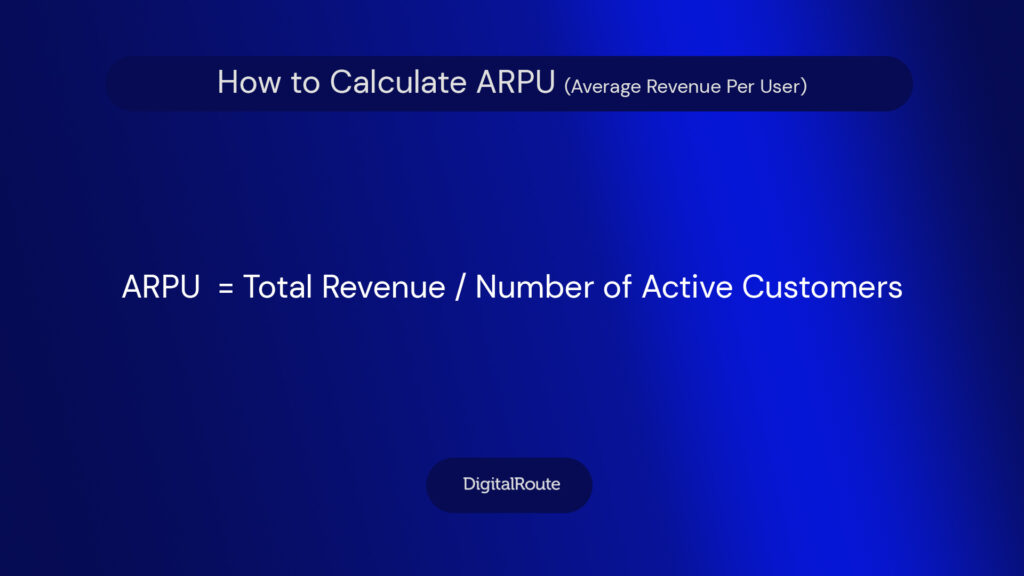 How to Calculate ARPU (Average Revenue Per User)

ARPU = Total Revenue / Number of Active Customers

DigitalRoute